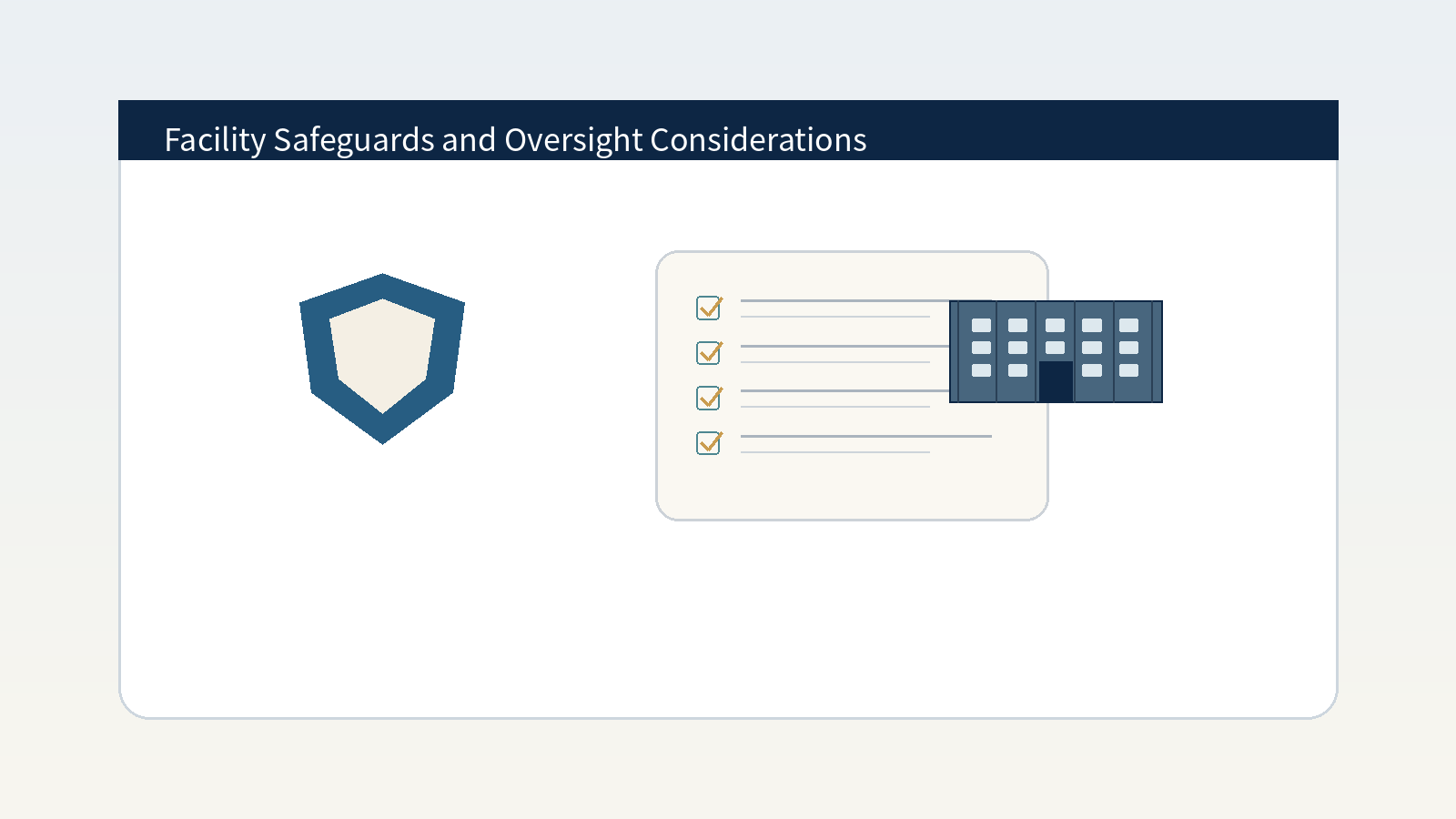 Facility Safeguards and Oversight Considerations